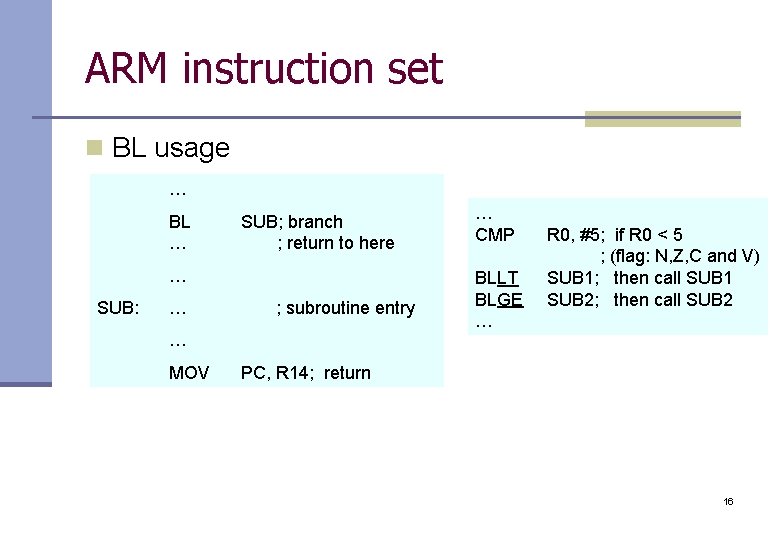 ARM instruction set

BL usage

…
BL SUB; branch
… ; return to here
…
SUB: … ; subroutine entry
…
MOV PC, R14; return

…
CMP R0, #5; if R0 < 5
; (flag: N,Z,C and V)
BLLT SUB1; then call SUB1
BLGE SUB2; then call SUB2
…

16